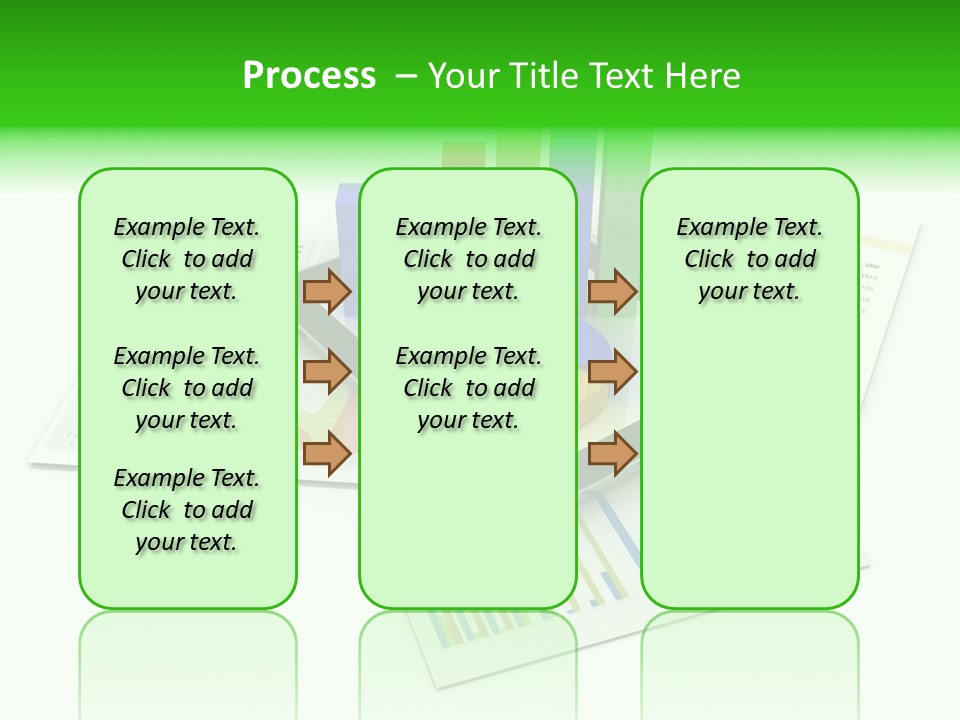 Process – Your Title Text Here

Example Text. Click to add your text.

Example Text. Click to add your text.

Example Text. Click to add your text.

Example Text. Click to add your text.

Example Text. Click to add your text.

Example Text. Click to add your text.